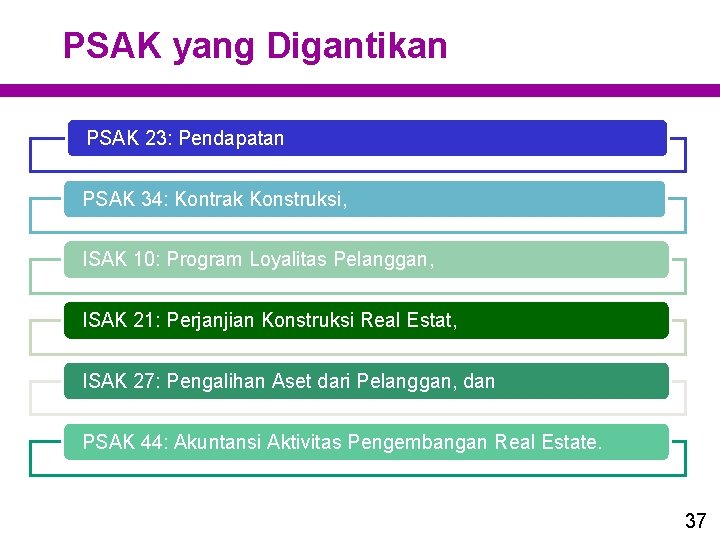 PSAK yang Digantikan

PSAK 23: Pendapatan

PSAK 34: Kontrak Konstruksi,

ISAK 10: Program Loyalitas Pelanggan,

ISAK 21: Perjanjian Konstruksi Real Estat,

ISAK 27: Pengalihan Aset dari Pelanggan, dan

PSAK 44: Akuntansi Aktivitas Pengembangan Real Estate.

37